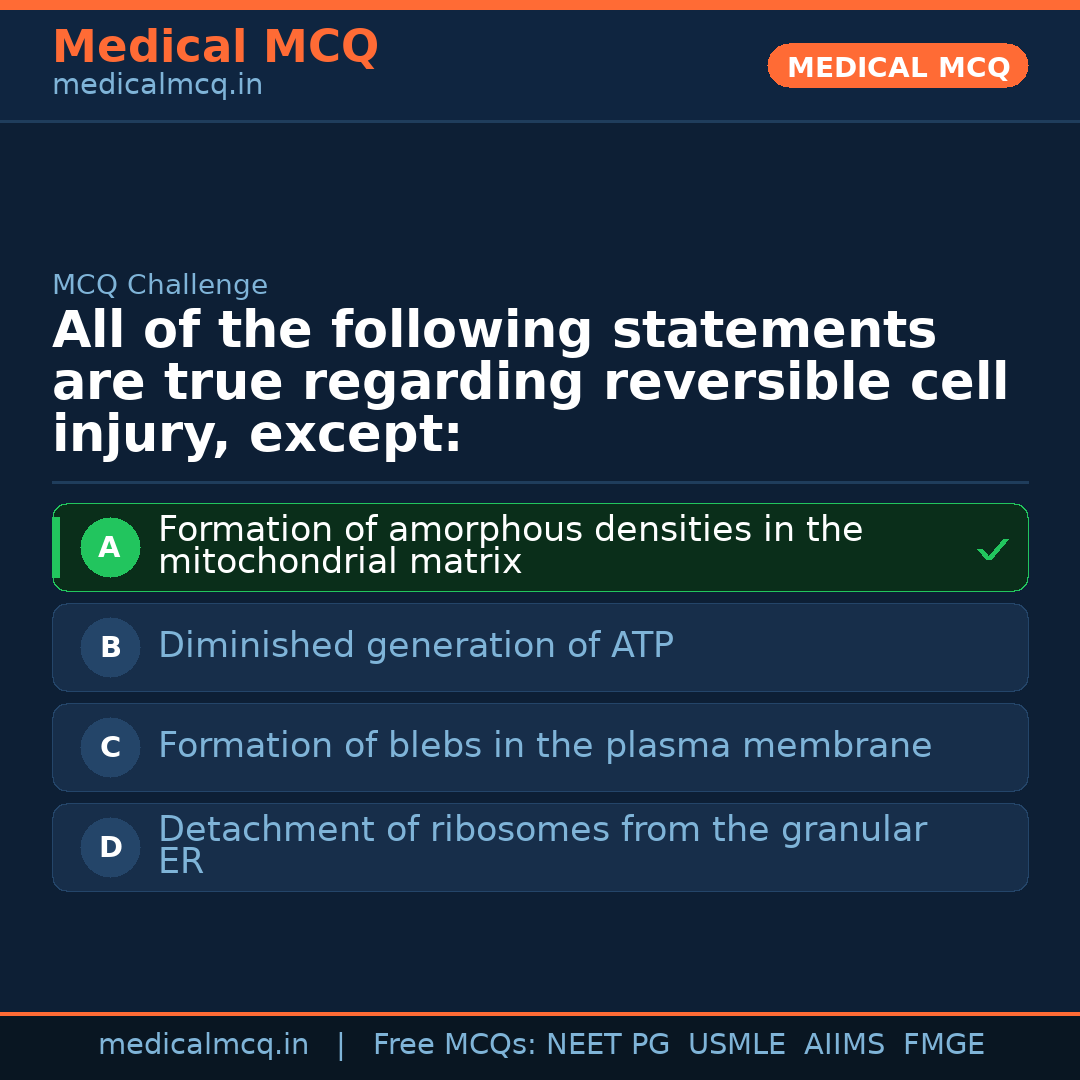 Medical MCQ
medicalmcq.in

MEDICAL MCQ

MCQ Challenge

All of the following statements are true regarding reversible cell injury, except:

A Formation of amorphous densities in the mitochondrial matrix ✓

B Diminished generation of ATP

C Formation of blebs in the plasma membrane

D Detachment of ribosomes from the granular ER

medicalmcq.in | Free MCQs: NEET PG USMLE AIIMS FMGE